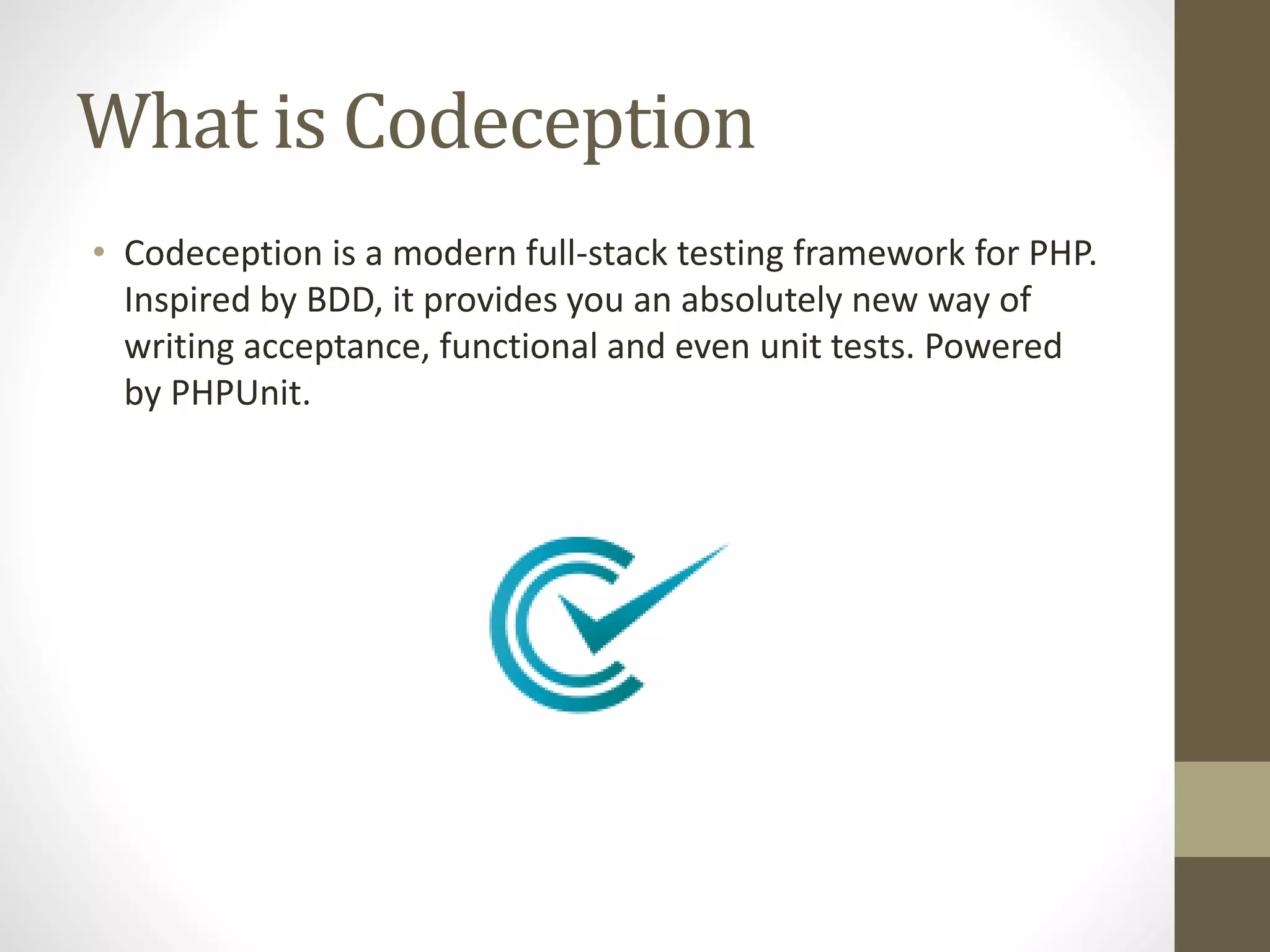 What is Codeception

• Codeception is a modern full-stack testing framework for PHP. Inspired by BDD, it provides you an absolutely new way of writing acceptance, functional and even unit tests. Powered by PHPUnit.